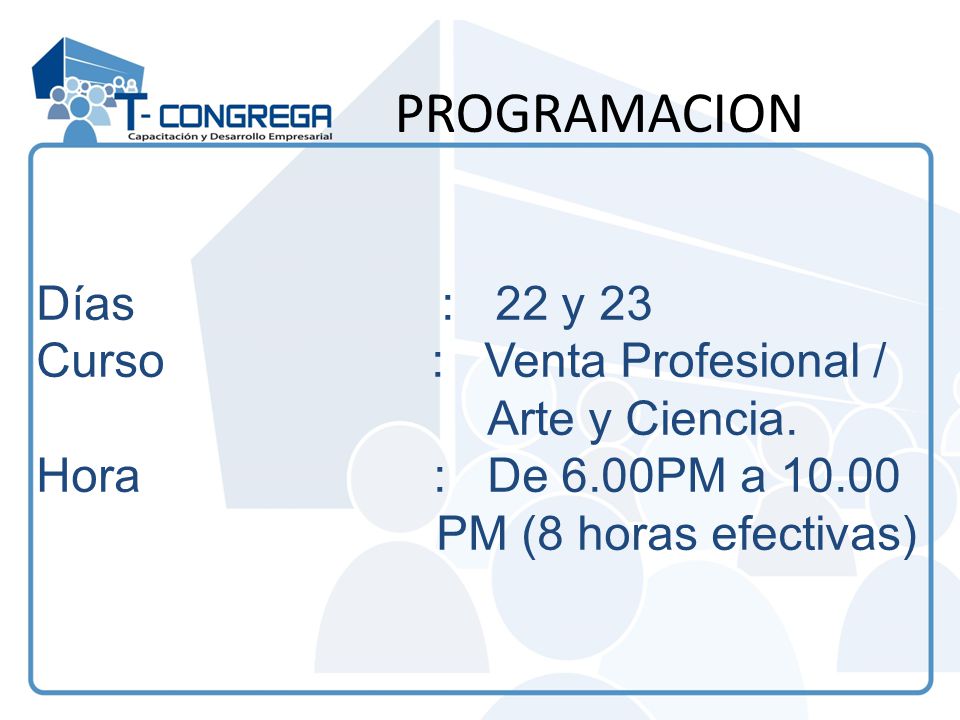 T- CONGREGA
Capacitación y Desarrollo Empresarial

PROGRAMACION

Días : 22 y 23
Curso : Venta Profesional / Arte y Ciencia.
Hora : De 6.00PM a 10.00 PM (8 horas efectivas)